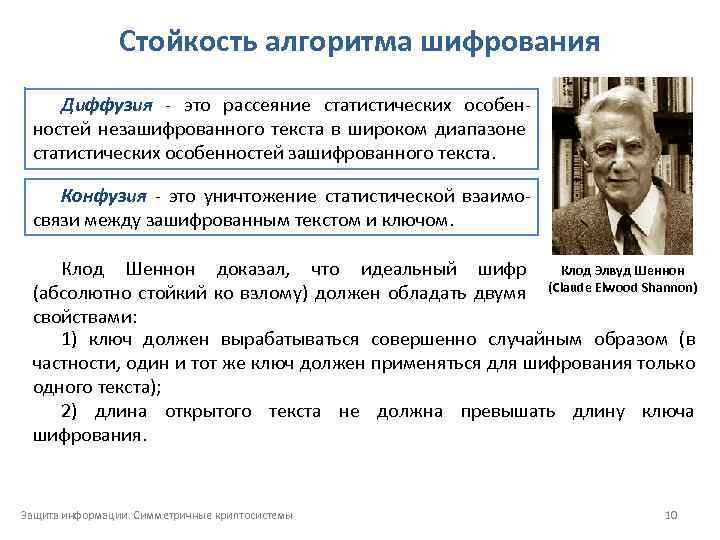 Стойкость алгоритма шифрования

Диффузия - это рассеяние статистических особенностей незашифрованного текста в широком диапазоне статистических особенностей зашифрованного текста.

Конфузия - это уничтожение статистической взаимосвязи между зашифрованным текстом и ключом.

Клод Элвуд Шеннон
(Claude Elwood Shannon)

Клод Шеннон доказал, что идеальный шифр (абсолютно стойкий ко взлому) должен обладать двумя свойствами:

1) ключ должен вырабатываться совершенно случайным образом (в частности, один и тот же ключ должен применяться для шифрования только одного текста);

2) длина открытого текста не должна превышать длину ключа шифрования.

Защита информации. Симметричные криптосистемы

10